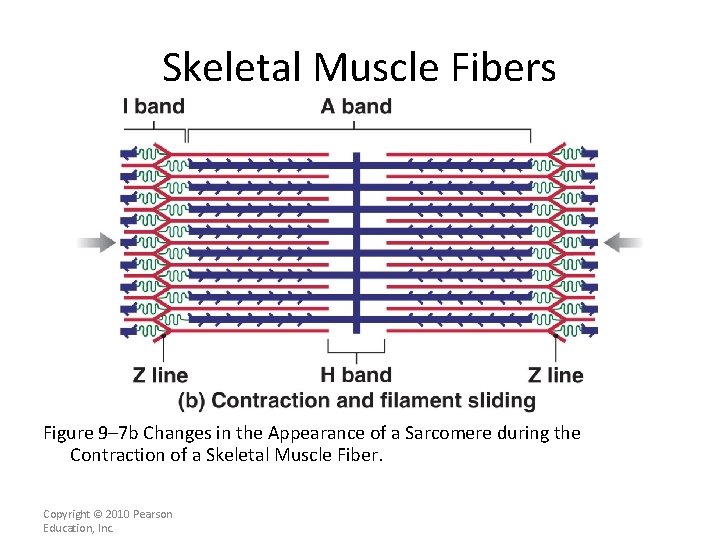 Skeletal Muscle Fibers

I band

A band

Z line

H band

Z line

(b) Contraction and filament sliding

Figure 9–7b Changes in the Appearance of a Sarcomere during the Contraction of a Skeletal Muscle Fiber.

Copyright © 2010 Pearson Education, Inc.